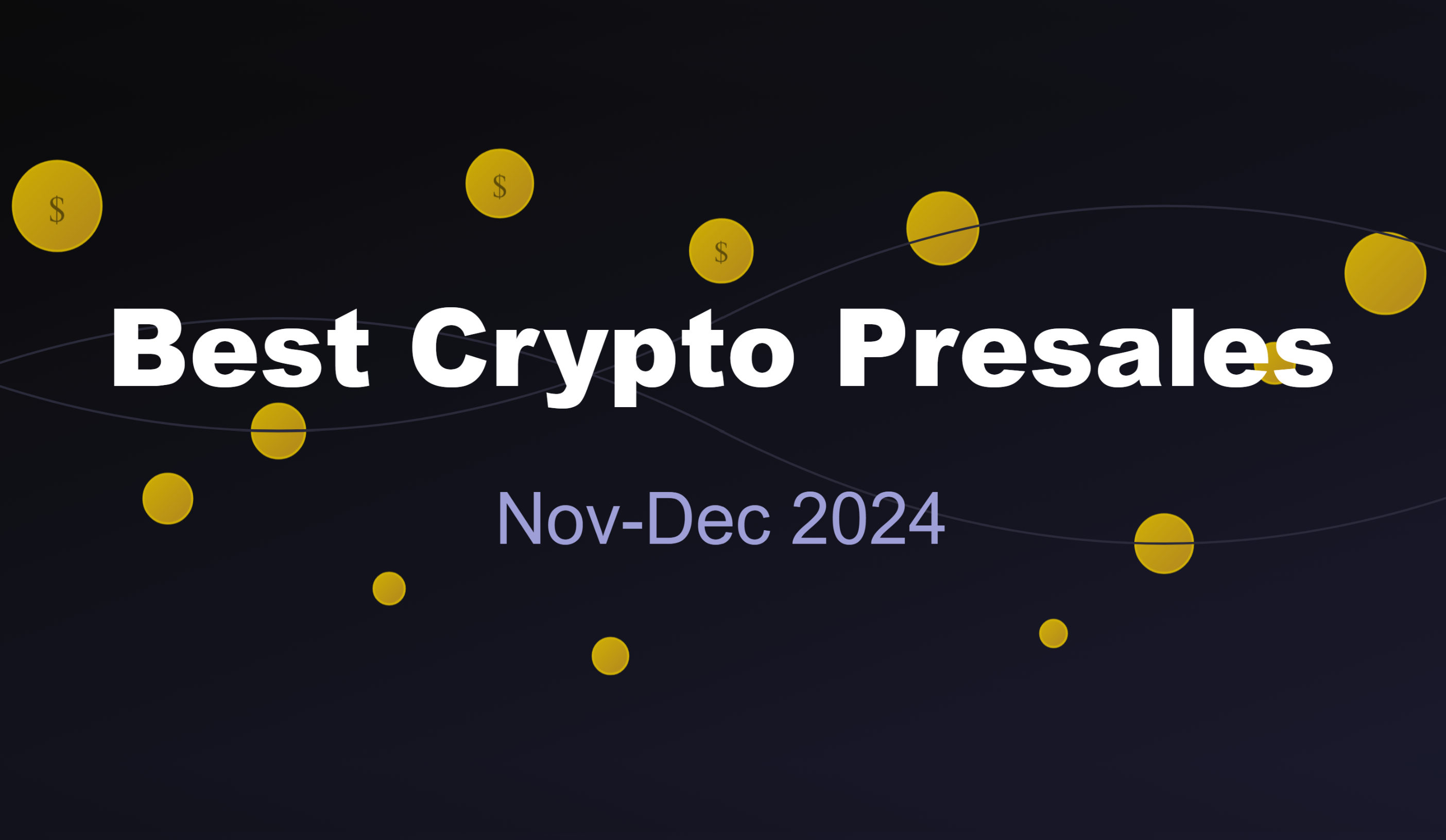 $ $ $

Best Crypto Presales

Nov-Dec 2024